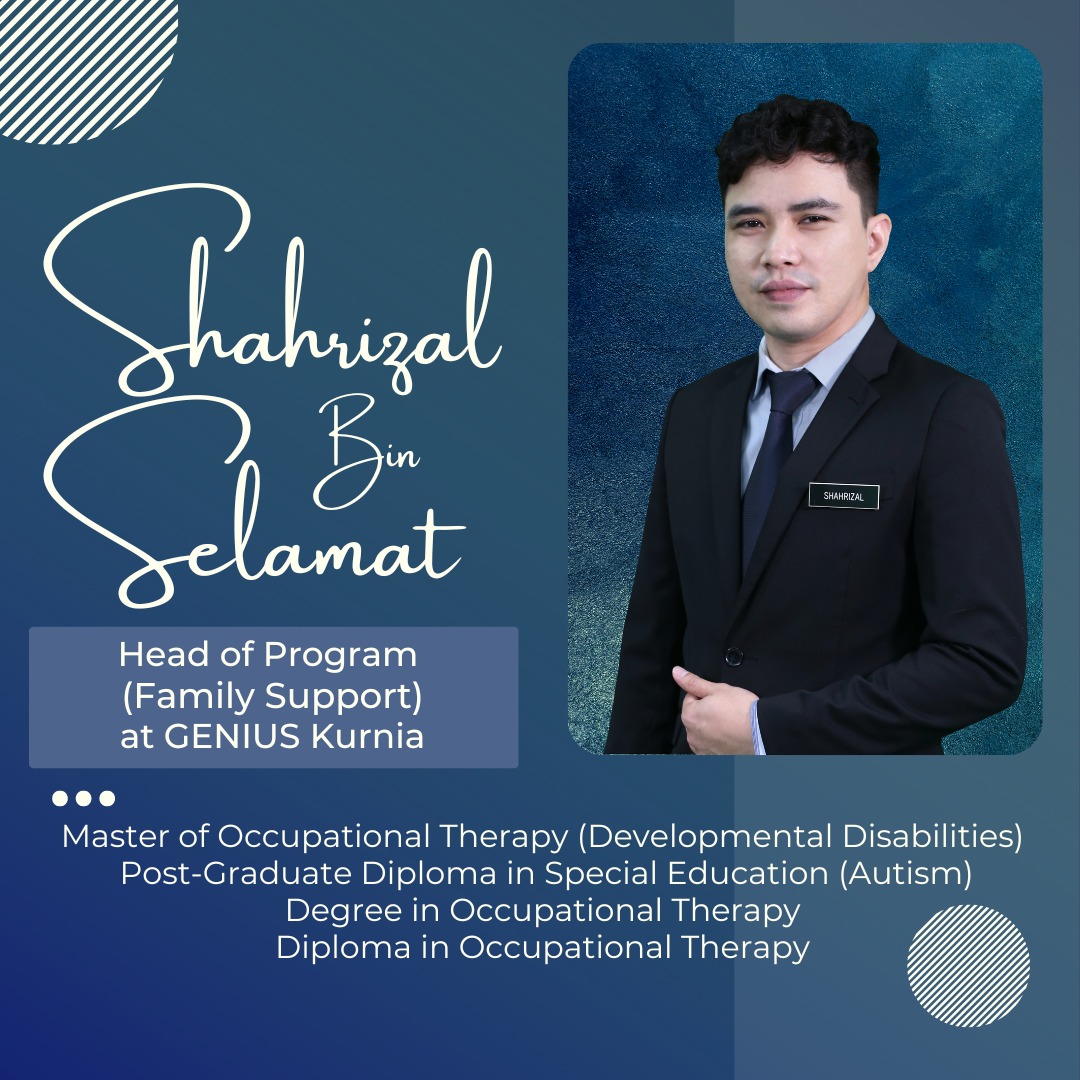 Shahrizal Bin Selamat

SHAHRIZAL

Head of Program (Family Support) at GENIUS Kurnia

Master of Occupational Therapy (Developmental Disabilities)
Post-Graduate Diploma in Special Education (Autism)
Degree in Occupational Therapy
Diploma in Occupational Therapy